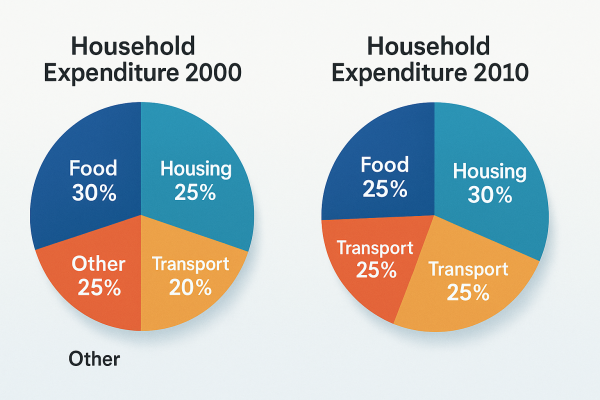 Household Expenditure 2000

Food 30%

Housing 25%

Other 25%

Transport 20%

Other

Household Expenditure 2010

Food 25%

Housing 30%

Transport 25%

Transport 25%